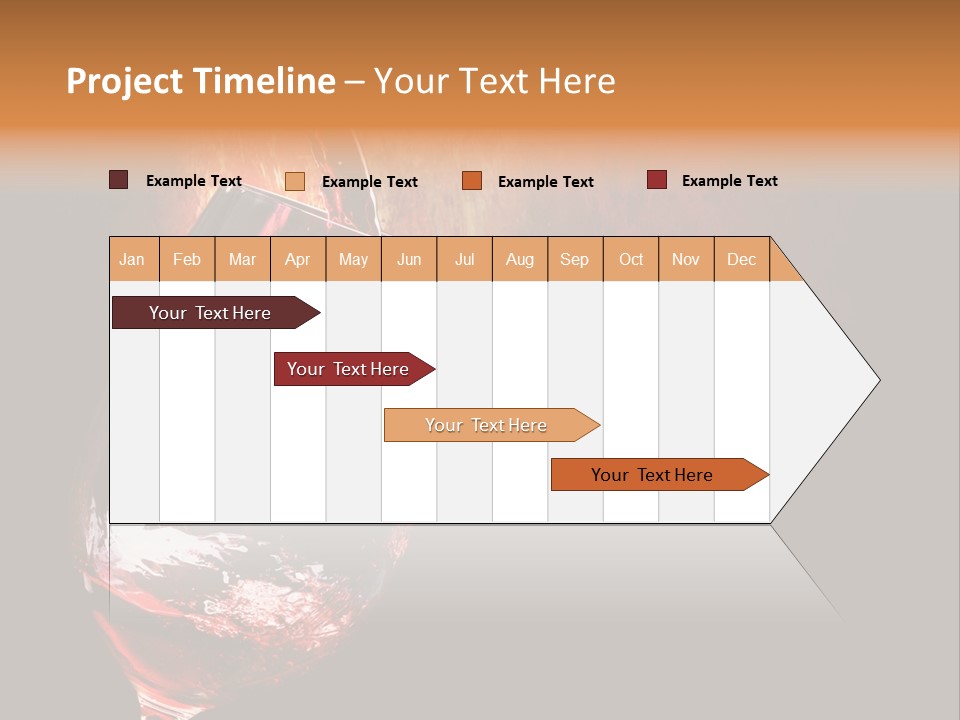 Project Timeline – Your Text Here

Example Text Example Text Example Text Example Text

| Jan | Feb | Mar | Apr | May | Jun | Jul | Aug | Sep | Oct | Nov | Dec |
|---|---|---|---|---|---|---|---|---|---|---|---|

Your Text Here

Your Text Here

Your Text Here

Your Text Here